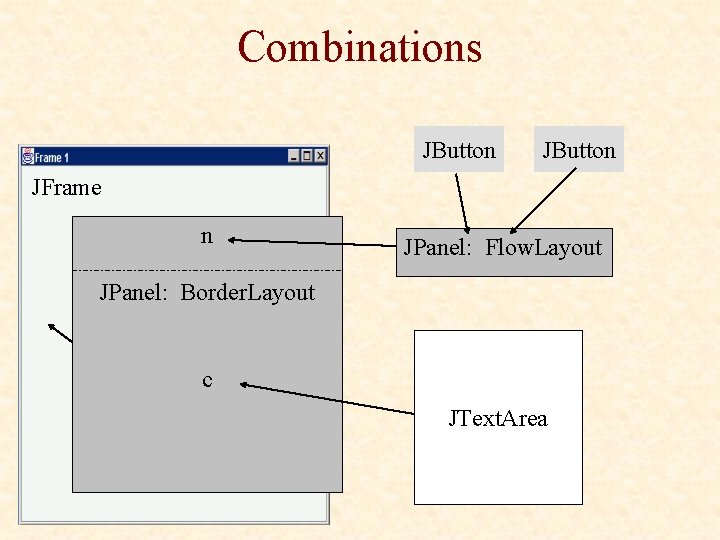 Combinations

Frame 1

JFrame

n

JPanel: BorderLayout

c

JButton

JButton

JPanel: FlowLayout

JTextArea